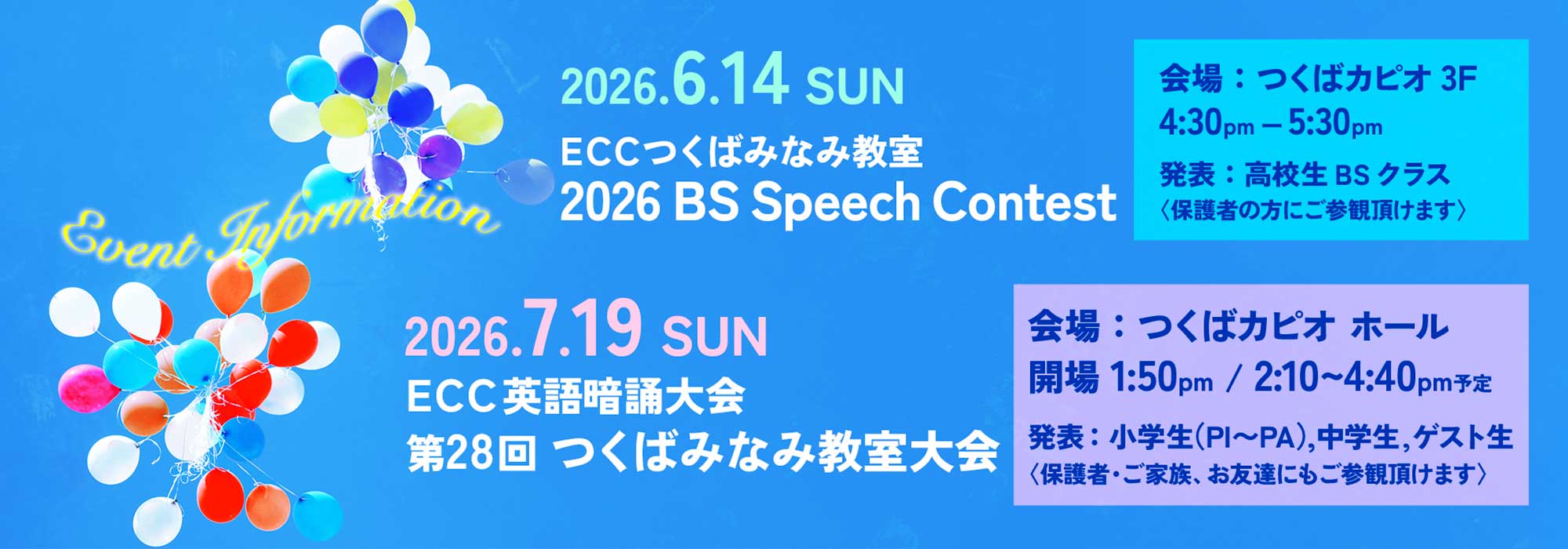 Event Information

2026.6.14 SUN
ECCつくばみなみ教室
2026 BS Speech Contest

会場：つくばカピオ 3F
4:30pm – 5:30pm
発表：高校生 BS クラス
〈保護者の方にご参観頂けます〉

2026.7.19 SUN
ECC英語暗誦大会
第28回 つくばみなみ教室大会

会場：つくばカピオ ホール
開場 1:50pm / 2:10~4:40pm予定
発表：小学生(PI～PA),中学生,ゲスト生
〈保護者･ご家族、お友達にもご参観頂けます〉